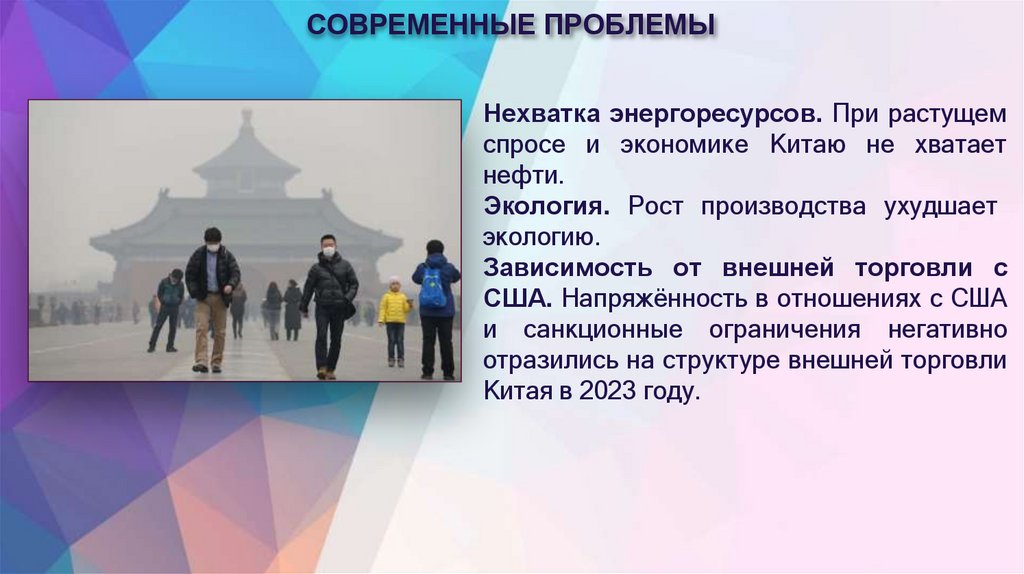 СОВРЕМЕННЫЕ ПРОБЛЕМЫ

Нехватка энергоресурсов. При растущем спросе и экономике Китаю не хватает нефти.

Экология. Рост производства ухудшает экологию.

Зависимость от внешней торговли с США. Напряжённость в отношениях с США и санкционные ограничения негативно отразились на структуре внешней торговли Китая в 2023 году.